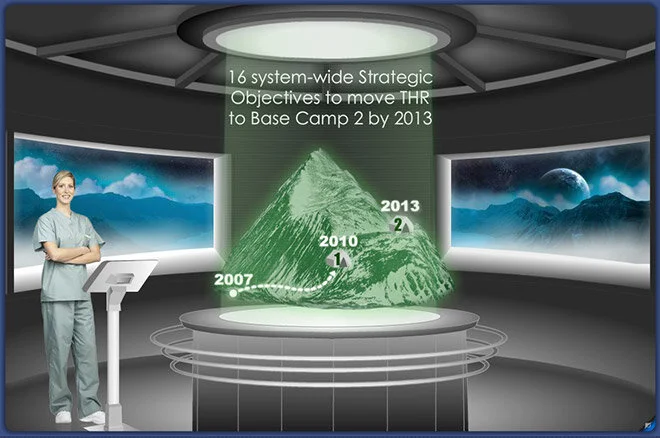 16 system-wide Strategic Objectives to move THR to Base Camp 2 by 2013

2013
2
2010
1
2007